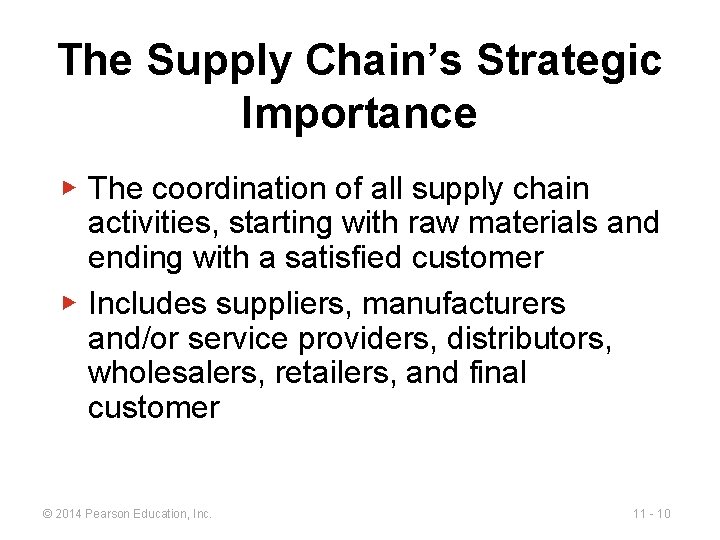 The Supply Chain's Strategic Importance

▶ The coordination of all supply chain activities, starting with raw materials and ending with a satisfied customer

▶ Includes suppliers, manufacturers and/or service providers, distributors, wholesalers, retailers, and final customer

© 2014 Pearson Education, Inc.

11 - 10